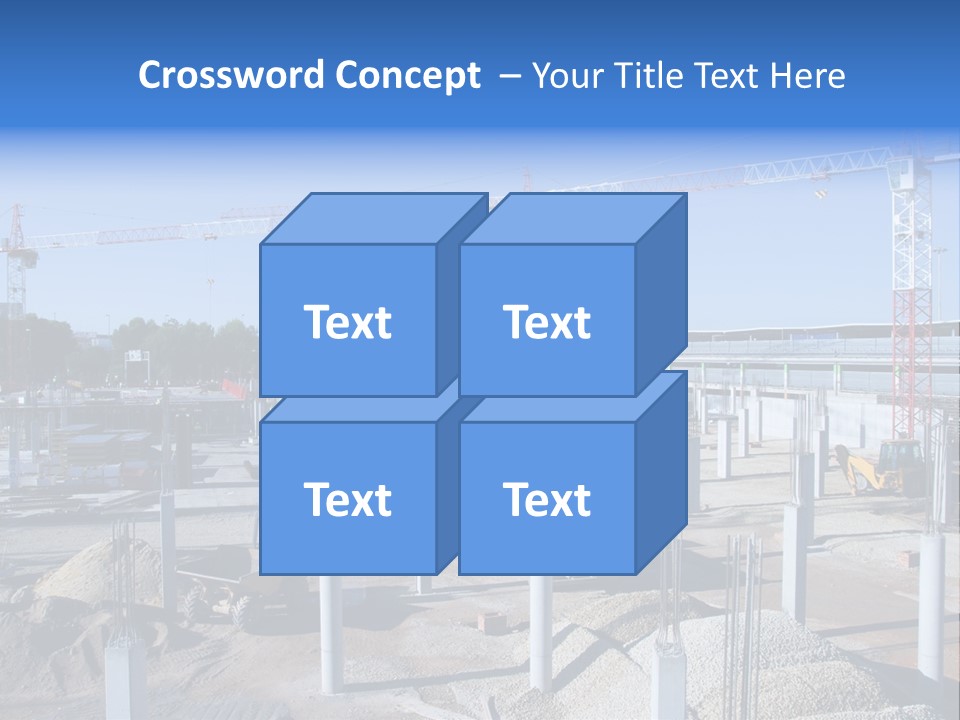 Crossword Concept – Your Title Text Here

Text

Text

Text

Text